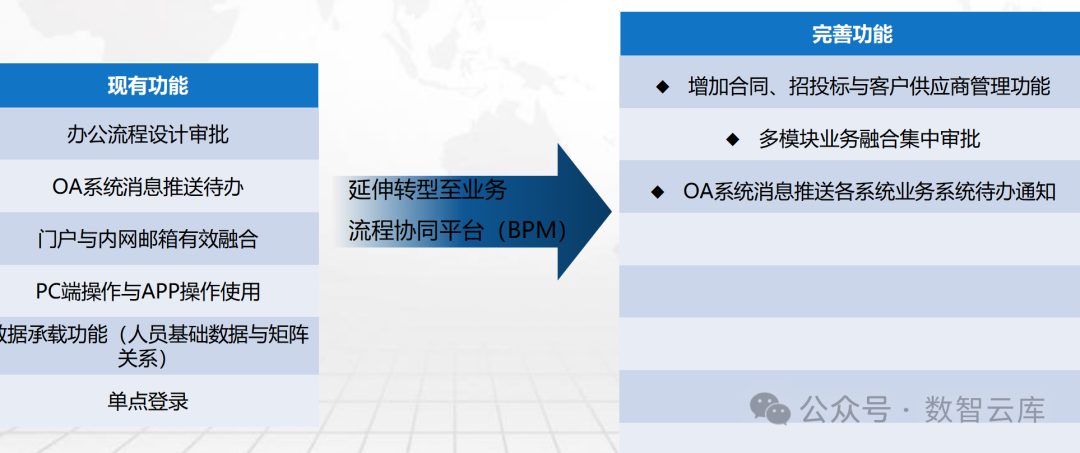 现有功能

办公流程设计审批

OA系统消息推送待办

门户与内网邮箱有效融合

PC端操作与APP操作使用

数据承载功能（人员基础数据与矩阵关系）

单点登录

延伸转型至业务流程协同平台（BPM）

完善功能

◆ 增加合同、招投标与客户供应商管理功能

◆ 多模块业务融合集中审批

◆ OA系统消息推送各系统业务系统待办通知

公众号 · 数智云库